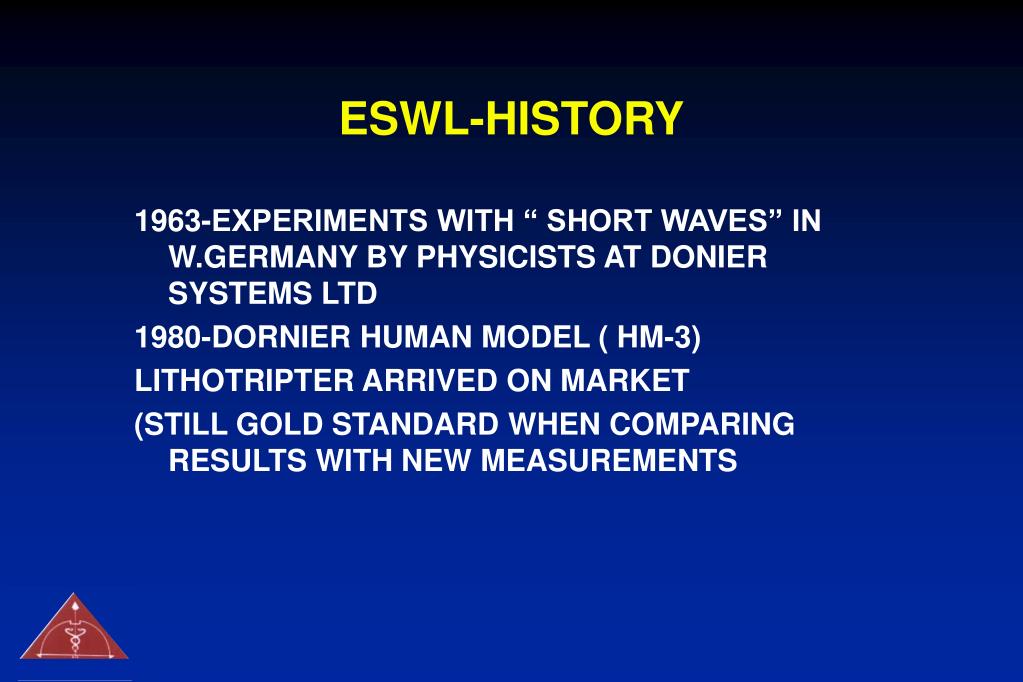 ESWL-HISTORY

1963-EXPERIMENTS WITH “ SHORT WAVES” IN W.GERMANY BY PHYSICISTS AT DONIER SYSTEMS LTD

1980-DORNIER HUMAN MODEL ( HM-3)

LITHOTRIPTER ARRIVED ON MARKET

(STILL GOLD STANDARD WHEN COMPARING RESULTS WITH NEW MEASUREMENTS